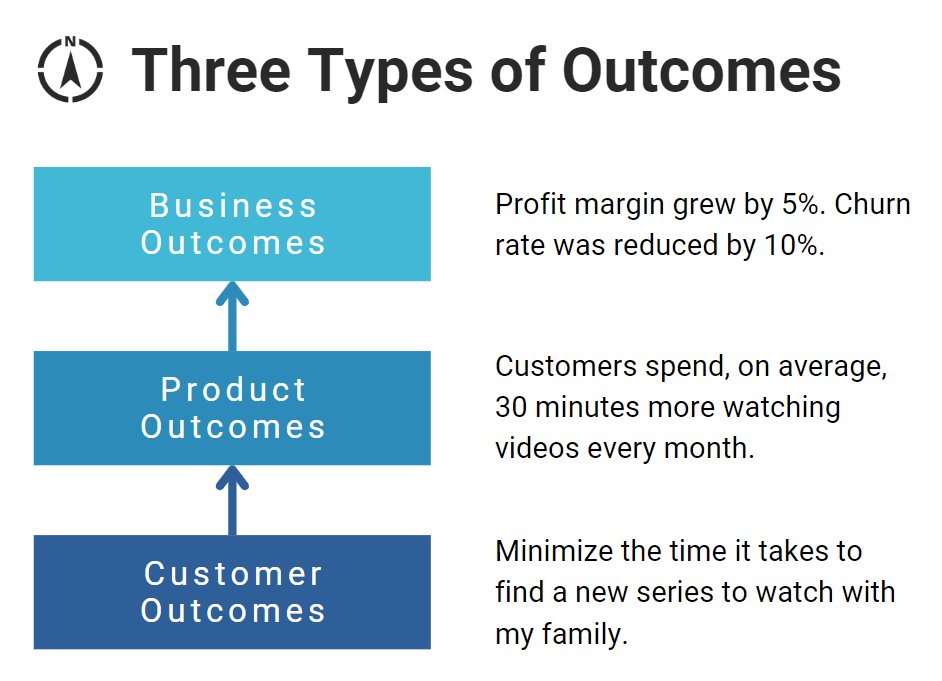 N

Three Types of Outcomes

Business Outcomes

Profit margin grew by 5%. Churn rate was reduced by 10%.

Product Outcomes

Customers spend, on average, 30 minutes more watching videos every month.

Customer Outcomes

Minimize the time it takes to find a new series to watch with my family.